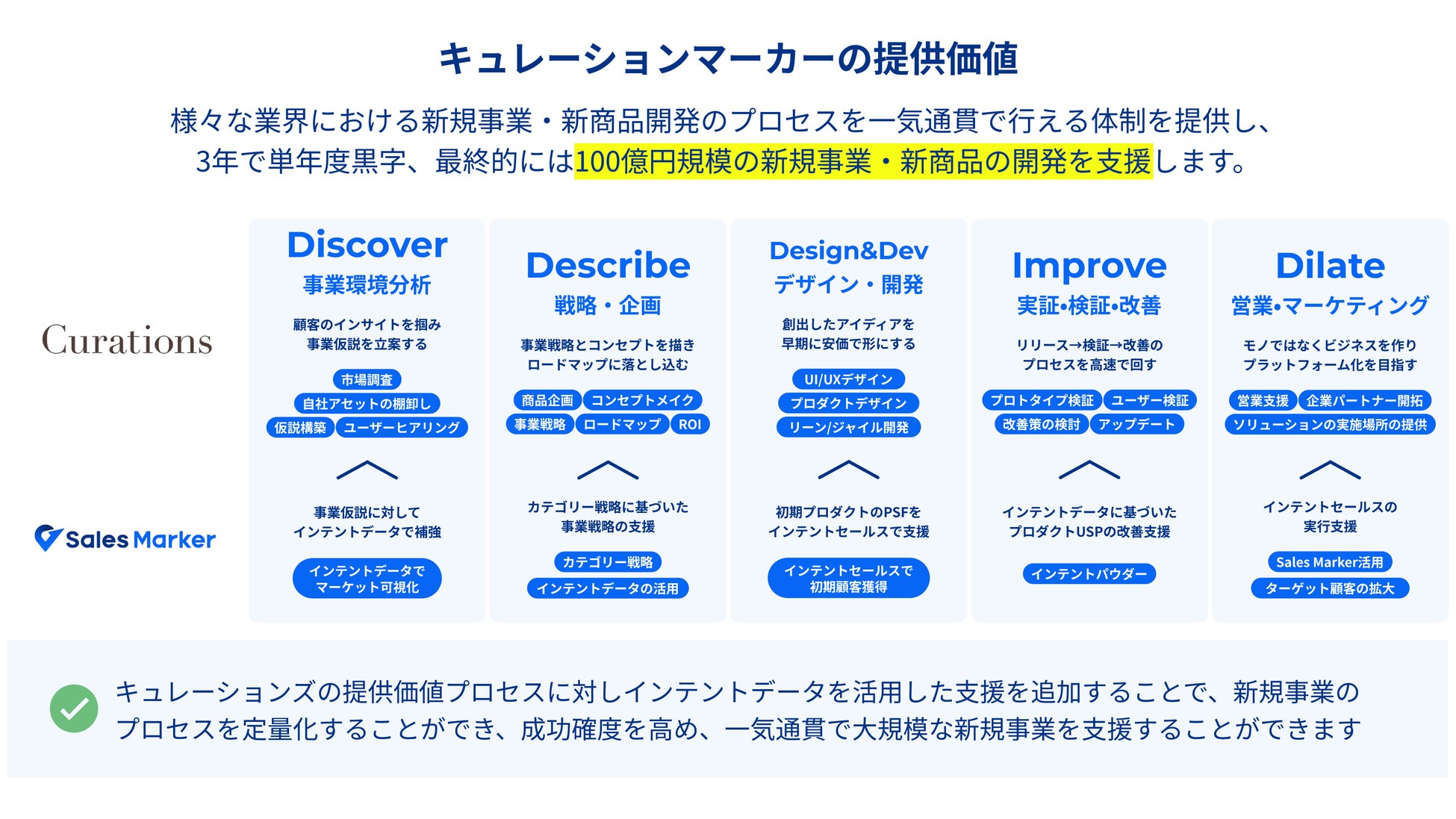 キュレーションマーカーの提供価値

様々な業界における新規事業・新商品開発のプロセスを一気通貫で行える体制を提供し、3年で単年度黒字、最終的には100億円規模の新規事業・新商品の開発を支援します。

Curations

Sales Marker

Discover
事業環境分析
顧客のインサイトを掴み事業仮説を立案する
市場調査
自社アセットの棚卸し
仮説構築
ユーザーヒアリング
事業仮説に対してインテントデータで補強
インテントデータでマーケット可視化

Describe
戦略・企画
事業戦略とコンセプトを描きロードマップに落とし込む
商品企画
コンセプトメイク
事業戦略
ロードマップ
ROI
カテゴリー戦略に基づいた事業戦略の支援
カテゴリー戦略
インテントデータの活用

Design&Dev
デザイン・開発
創出したアイディアを早期に安価で形にする
UI/UXデザイン
プロダクトデザイン
リーン/ジャイル開発
初期プロダクトのPSFをインテントセールスで支援
インテントセールスで初期顧客獲得

Improve
実証•検証•改善
リリース→検証→改善のプロセスを高速で回す
プロトタイプ検証
ユーザー検証
改善策の検討
アップデート
インテントデータに基づいたプロダクトUSPの改善支援
インテントパウダー

Dilate
営業•マーケティング
モノではなくビジネスを作りプラットフォーム化を目指す
営業支援
企業パートナー開拓
ソリューションの実施場所の提供
インテントセールスの実行支援
Sales Marker活用
ターゲット顧客の拡大

キュレーションズの提供価値プロセスに対しインテントデータを活用した支援を追加することで、新規事業のプロセスを定量化することができ、成功確度を高め、一気通貫で大規模な新規事業を支援することができます